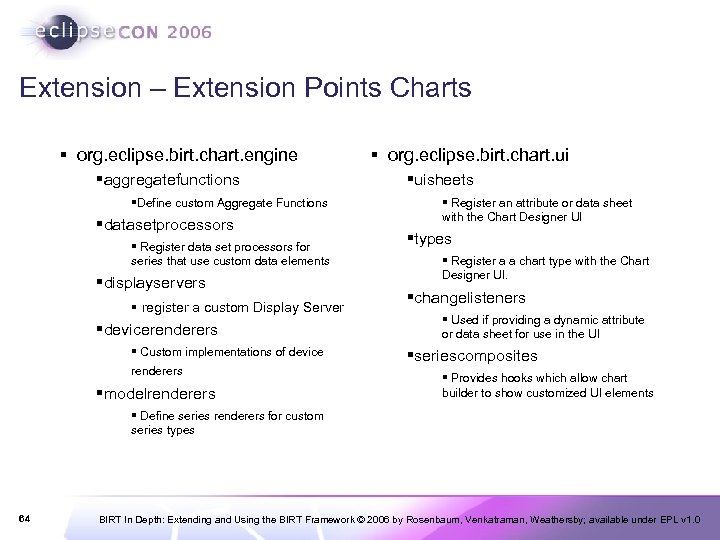 eclipseCON 2006

Extension – Extension Points Charts

▪ org.eclipse.birt.chart.engine

▪aggregatefunctions

▪Define custom Aggregate Functions

▪datasetprocessors

▪ Register data set processors for series that use custom data elements

▪displayservers

▪ register a custom Display Server

▪devicerenderers

▪ Custom implementations of device renderers

▪modelrenderers

▪ Define series renderers for custom series types

▪ org.eclipse.birt.chart.ui

▪uisheets

▪ Register an attribute or data sheet with the Chart Designer UI

▪types

▪ Register a a chart type with the Chart Designer UI.

▪changelisteners

▪ Used if providing a dynamic attribute or data sheet for use in the UI

▪seriescomposites

▪ Provides hooks which allow chart builder to show customized UI elements

64

BIRT In Depth: Extending and Using the BIRT Framework © 2006 by Rosenbaum, Venkatraman, Weathersby; available under EPL v1.0